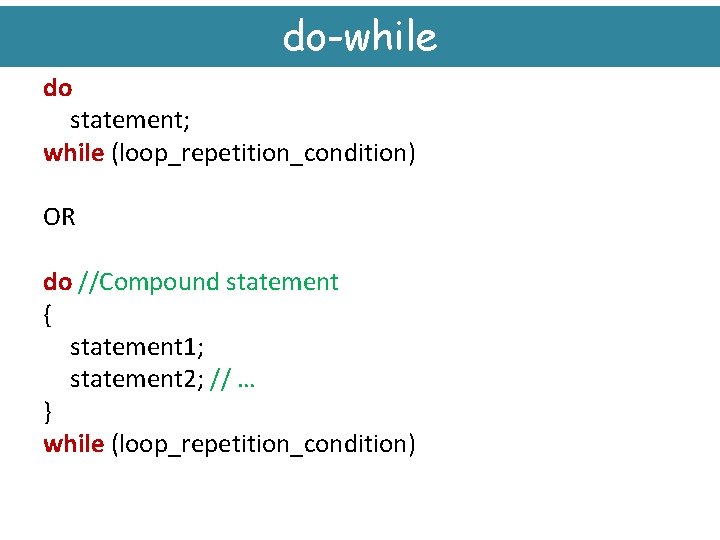 do-while

do
statement;
while (loop_repetition_condition)

OR

do //Compound statement
{
statement1;
statement2; // …
}
while (loop_repetition_condition)